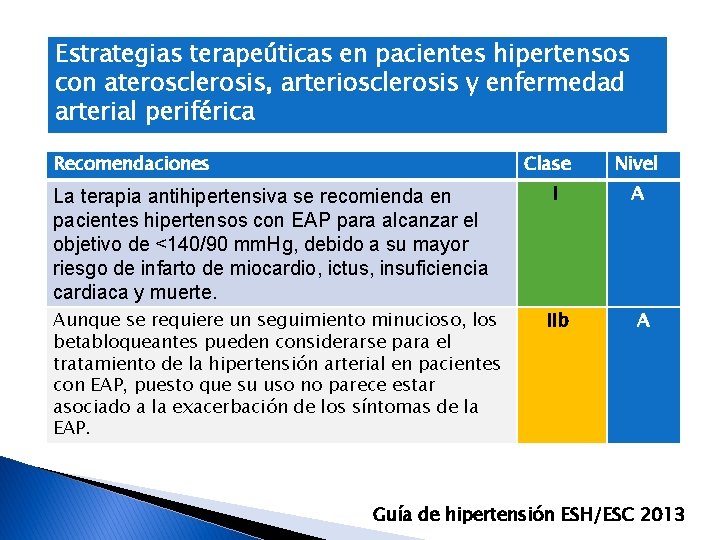 Estrategias terapeúticas en pacientes hipertensos con aterosclerosis, arteriosclerosis y enfermedad arterial periférica

| Recomendaciones | Clase | Nivel |
|---|---|---|
| La terapia antihipertensiva se recomienda en pacientes hipertensos con EAP para alcanzar el objetivo de <140/90 mmHg, debido a su mayor riesgo de infarto de miocardio, ictus, insuficiencia cardiaca y muerte. | I | A |
| Aunque se requiere un seguimiento minucioso, los betabloqueantes pueden considerarse para el tratamiento de la hipertensión arterial en pacientes con EAP, puesto que su uso no parece estar asociado a la exacerbación de los síntomas de la EAP. | IIb | A |

Guía de hipertensión ESH/ESC 2013